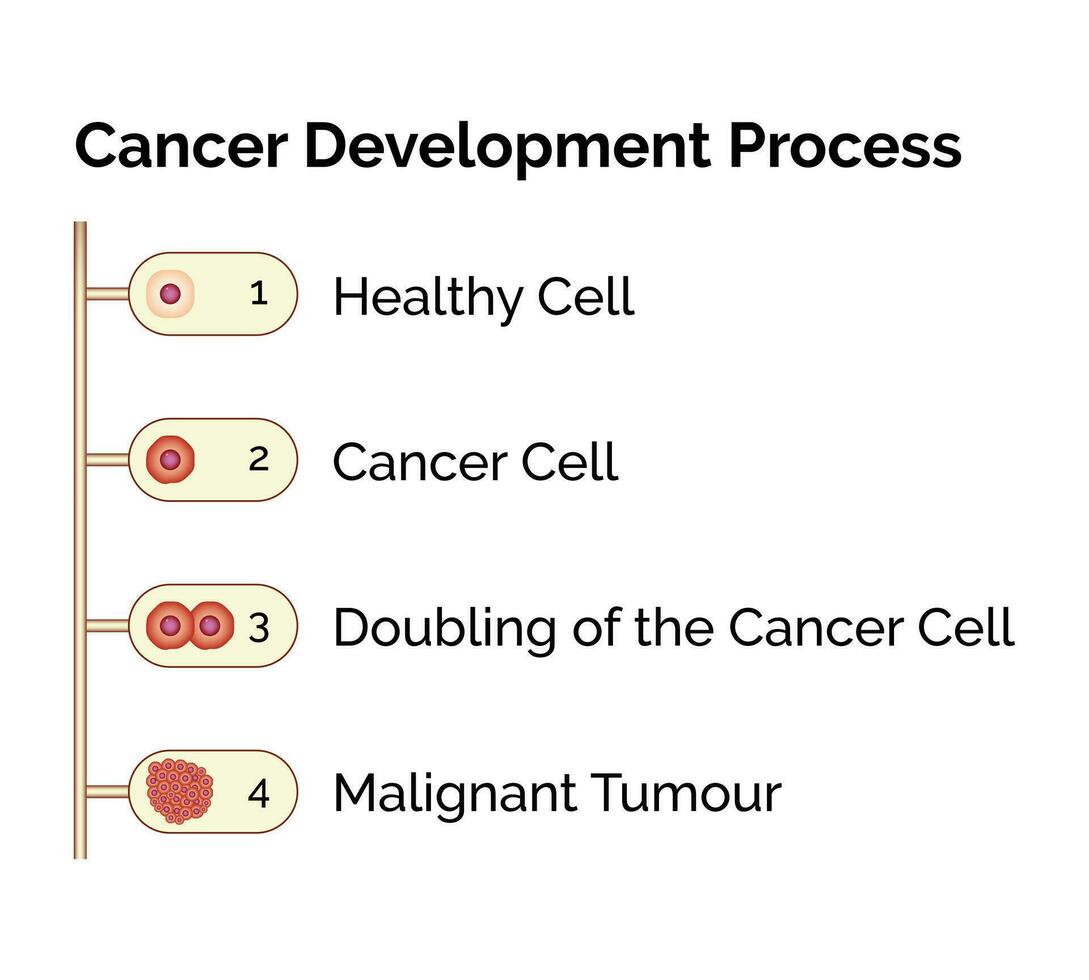 Cancer Development Process

1 Healthy Cell

2 Cancer Cell

3 Doubling of the Cancer Cell

4 Malignant Tumour